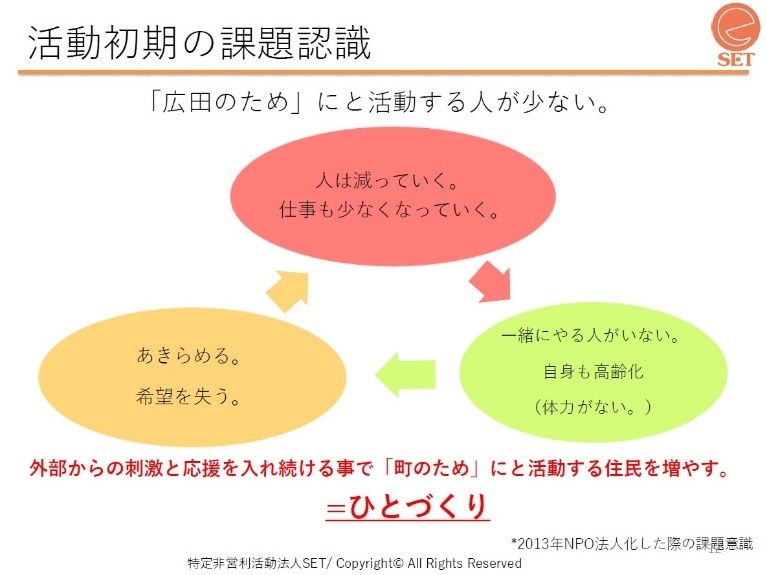 活動初期の課題認識

SET

「広田のため」にと活動する人が少ない。

人は減っていく。
仕事も少なくなっていく。

一緒にやる人がいない。
自身も高齢化
（体力がない。）

あきらめる。
希望を失う。

外部からの刺激と応援を入れ続ける事で「町のため」にと活動する住民を増やす。

＝ひとづくり

*2013年NPO法人化した際の課題意識

特定非営利活動法人SET/ Copyright© All Rights Reserved